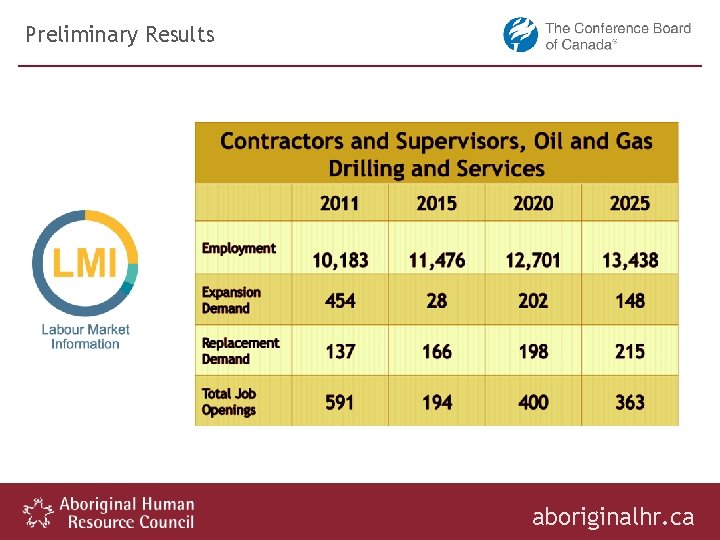 Preliminary Results

The Conference Board of Canada

LMI
Labour Market Information

Contractors and Supervisors, Oil and Gas Drilling and Services

| | 2011 | 2015 | 2020 | 2025 |
|---|---|---|---|---|
| Employment | 10,183 | 11,476 | 12,701 | 13,438 |
| Expansion Demand | 454 | 28 | 202 | 148 |
| Replacement Demand | 137 | 166 | 198 | 215 |
| Total Job Openings | 591 | 194 | 400 | 363 |

Aboriginal Human Resource Council

aboriginalhr.ca